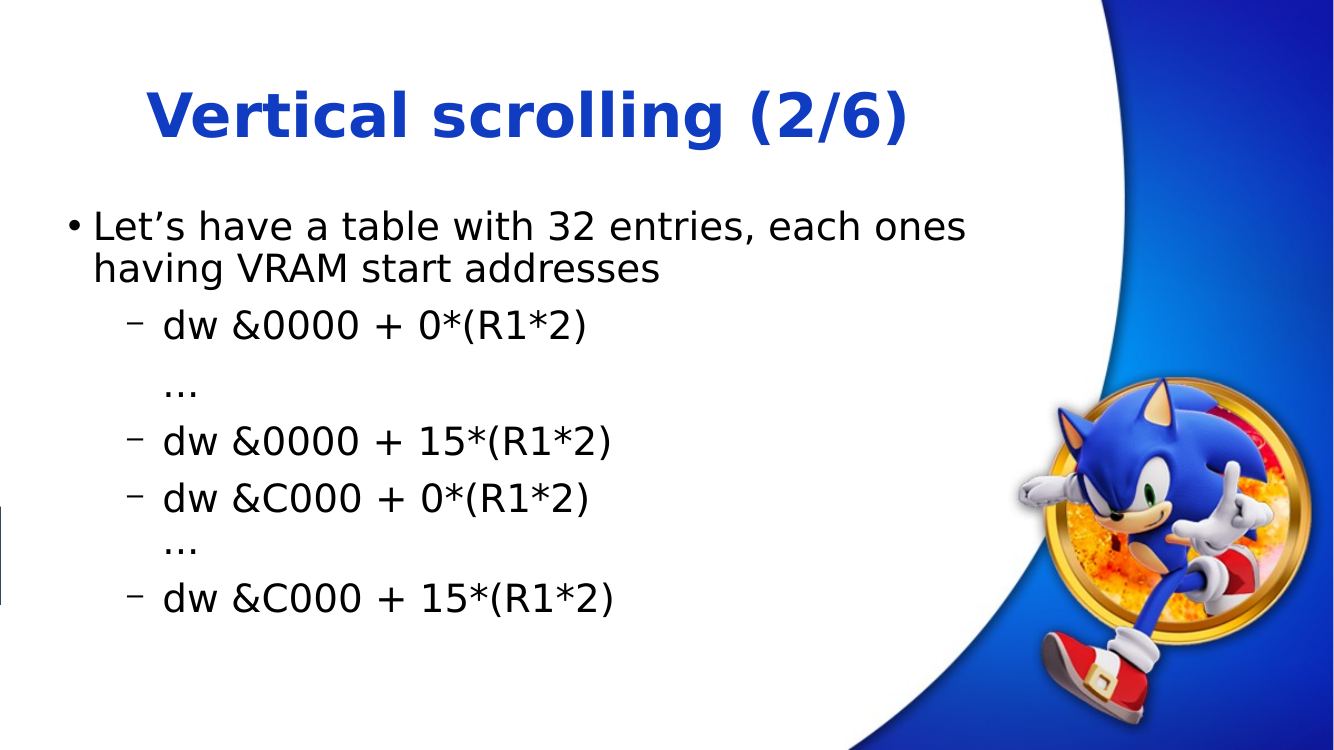 Vertical scrolling (2/6)

• Let’s have a table with 32 entries, each ones having VRAM start addresses

– dw &0000 + 0*(R1*2)
...

– dw &0000 + 15*(R1*2)

– dw &C000 + 0*(R1*2)
...

– dw &C000 + 15*(R1*2)